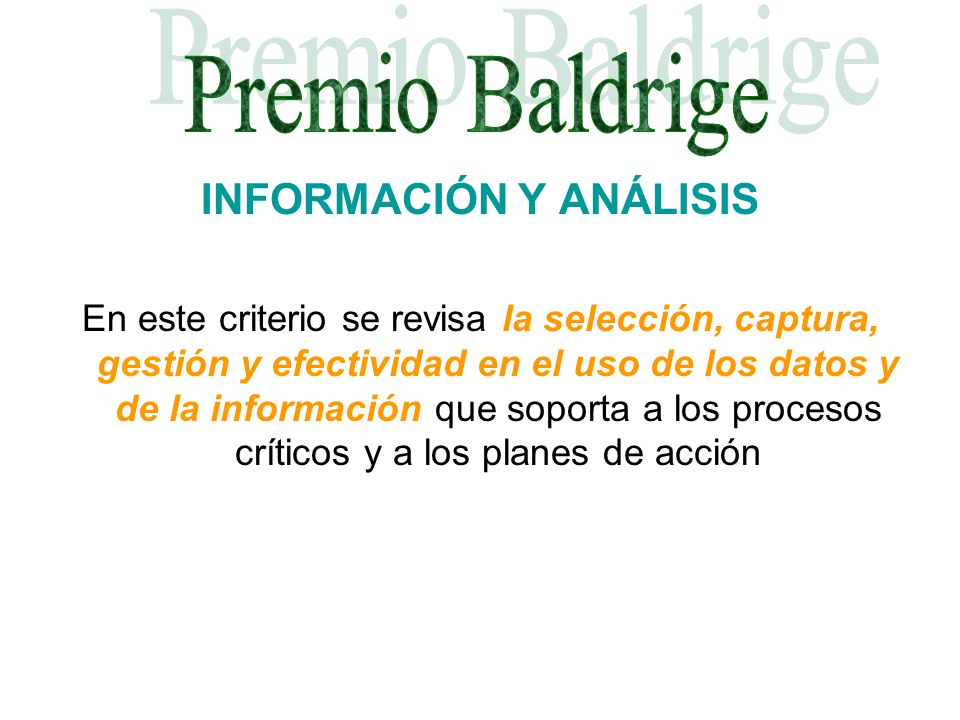 Premio Baldrige

INFORMACIÓN Y ANÁLISIS

En este criterio se revisa la selección, captura, gestión y efectividad en el uso de los datos y de la información que soporta a los procesos críticos y a los planes de acción